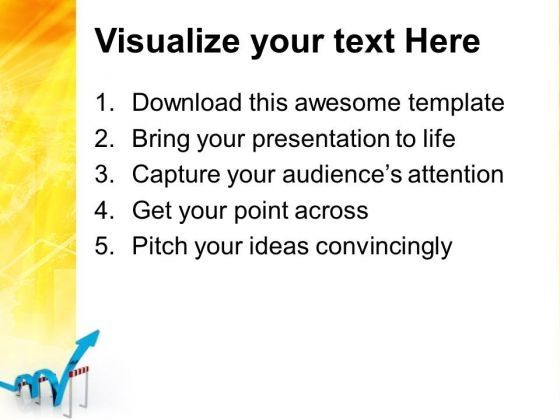 Visualize your text Here

1. Download this awesome template
2. Bring your presentation to life
3. Capture your audience's attention
4. Get your point across
5. Pitch your ideas convincingly